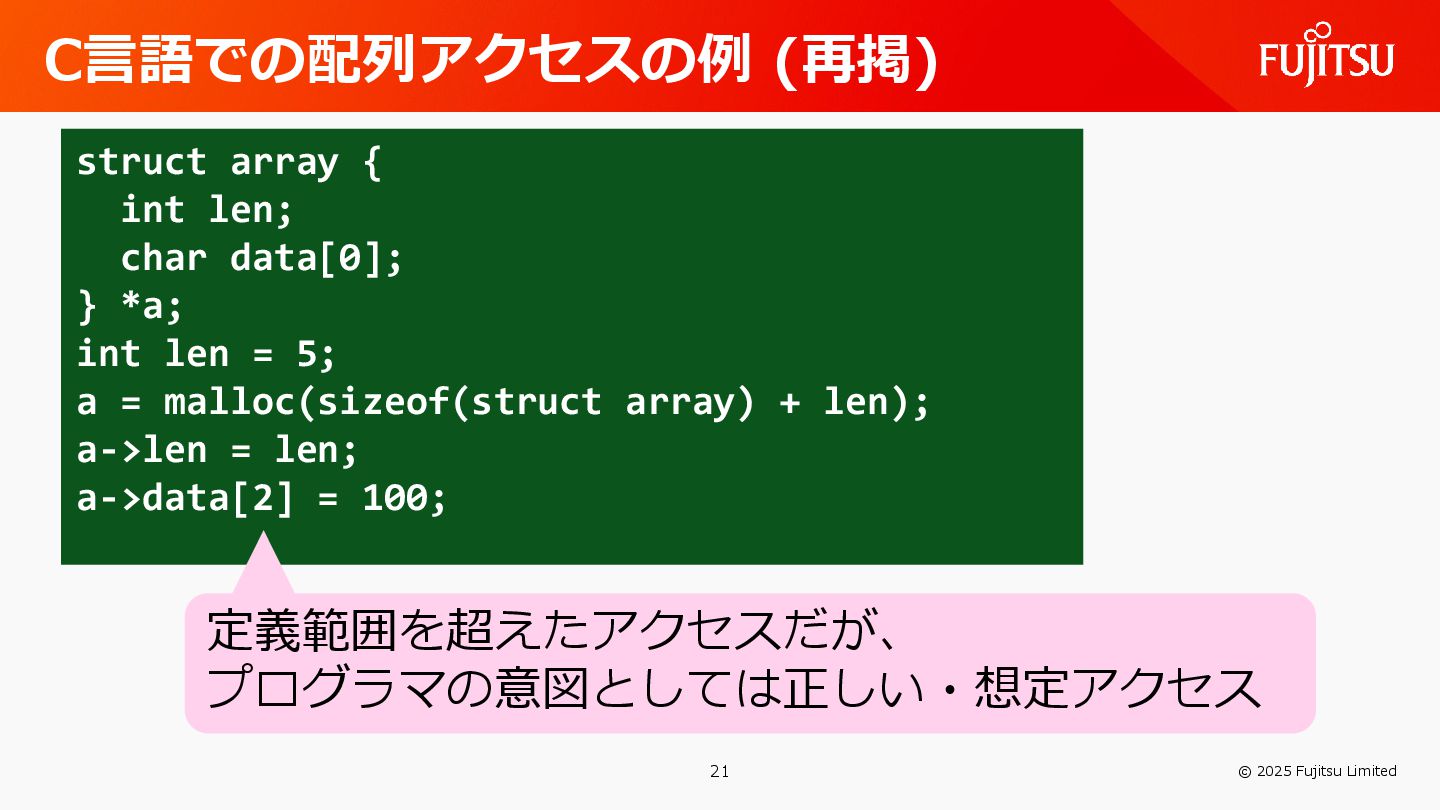 C言語での配列アクセスの例 (再掲)

FUJITSU

struct array {
  int len;
  char data[0];
} *a;
int len = 5;
a = malloc(sizeof(struct array) + len);
a->len = len;
a->data[2] = 100;

定義範囲を超えたアクセスだが、
プログラマの意図としては正しい・想定アクセス

21

© 2025 Fujitsu Limited